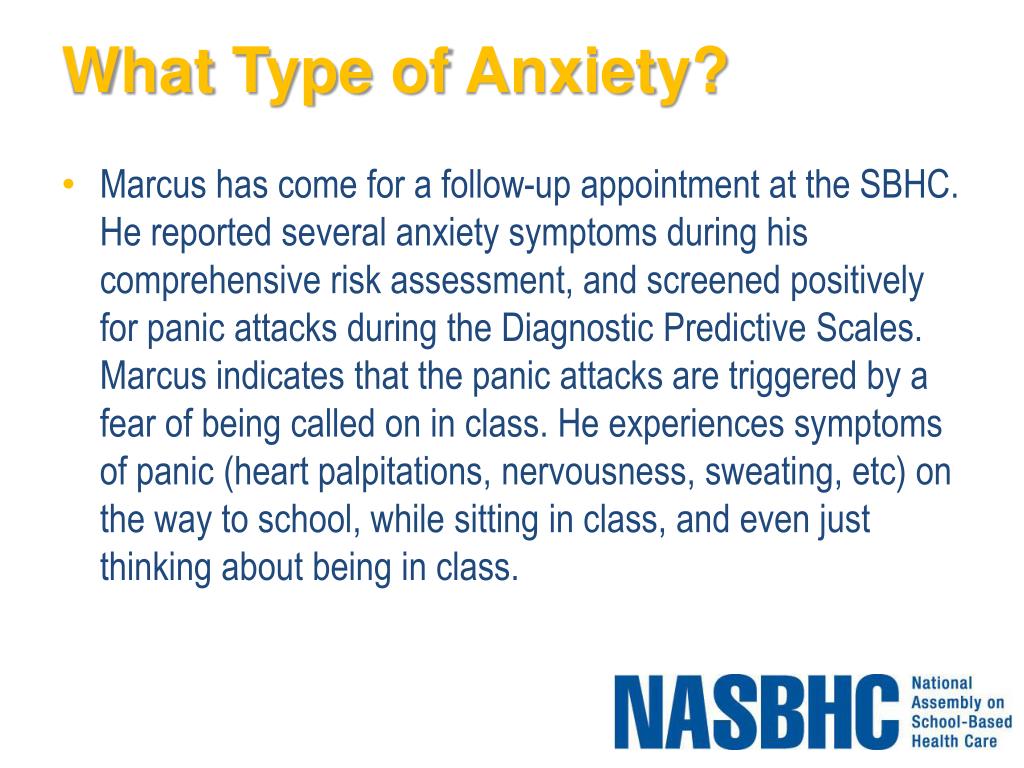 What Type of Anxiety?

• Marcus has come for a follow-up appointment at the SBHC. He reported several anxiety symptoms during his comprehensive risk assessment, and screened positively for panic attacks during the Diagnostic Predictive Scales. Marcus indicates that the panic attacks are triggered by a fear of being called on in class. He experiences symptoms of panic (heart palpitations, nervousness, sweating, etc) on the way to school, while sitting in class, and even just thinking about being in class.

NASBHC National Assembly on School-Based Health Care